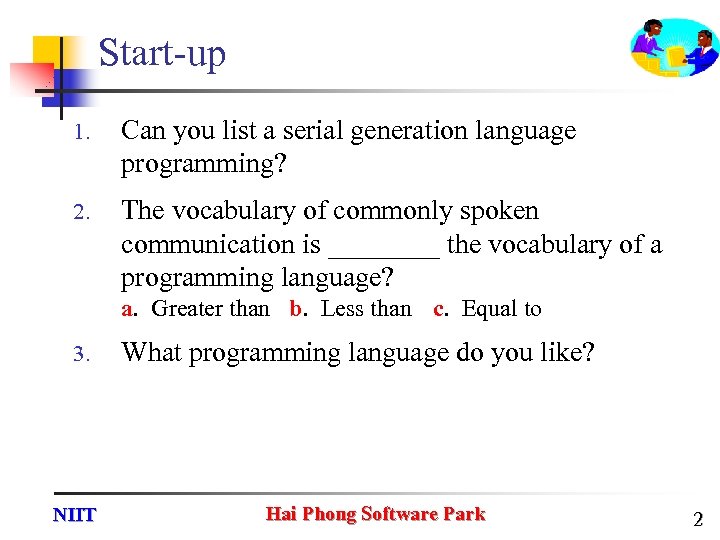 Start-up

1. Can you list a serial generation language programming?

2. The vocabulary of commonly spoken communication is ________ the vocabulary of a programming language?
a. Greater than b. Less than c. Equal to

3. What programming language do you like?

NIIT

Hai Phong Software Park

2